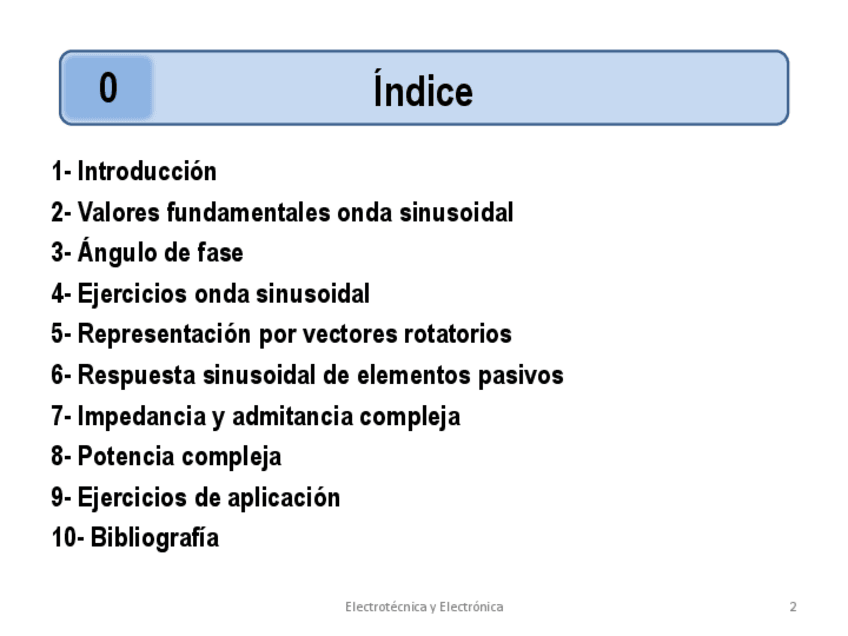 0

Índice

1- Introducción
2- Valores fundamentales onda sinusoidal
3- Ángulo de fase
4- Ejercicios onda sinusoidal
5- Representación por vectores rotatorios
6- Respuesta sinusoidal de elementos pasivos
7- Impedancia y admitancia compleja
8- Potencia compleja
9- Ejercicios de aplicación
10- Bibliografía

Electrotécnica y Electrónica

2